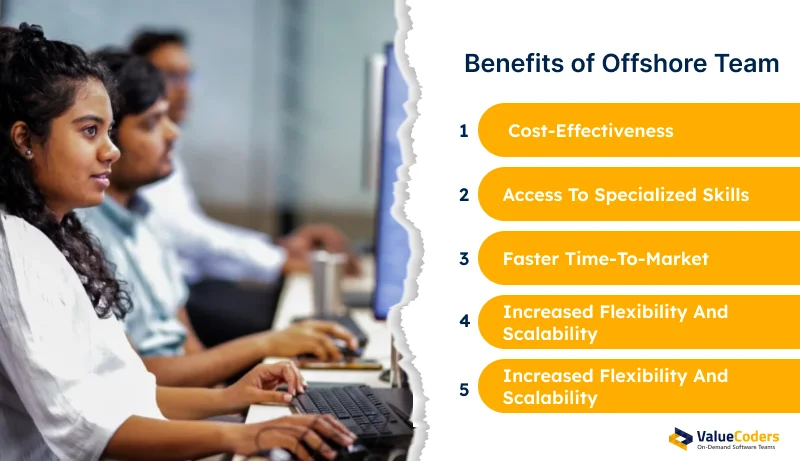 Benefits of Offshore Team

1 Cost-Effectiveness

2 Access To Specialized Skills

3 Faster Time-To-Market

4 Increased Flexibility And Scalability

5 Increased Flexibility And Scalability

ValueCoders
On-Demand Software Teams